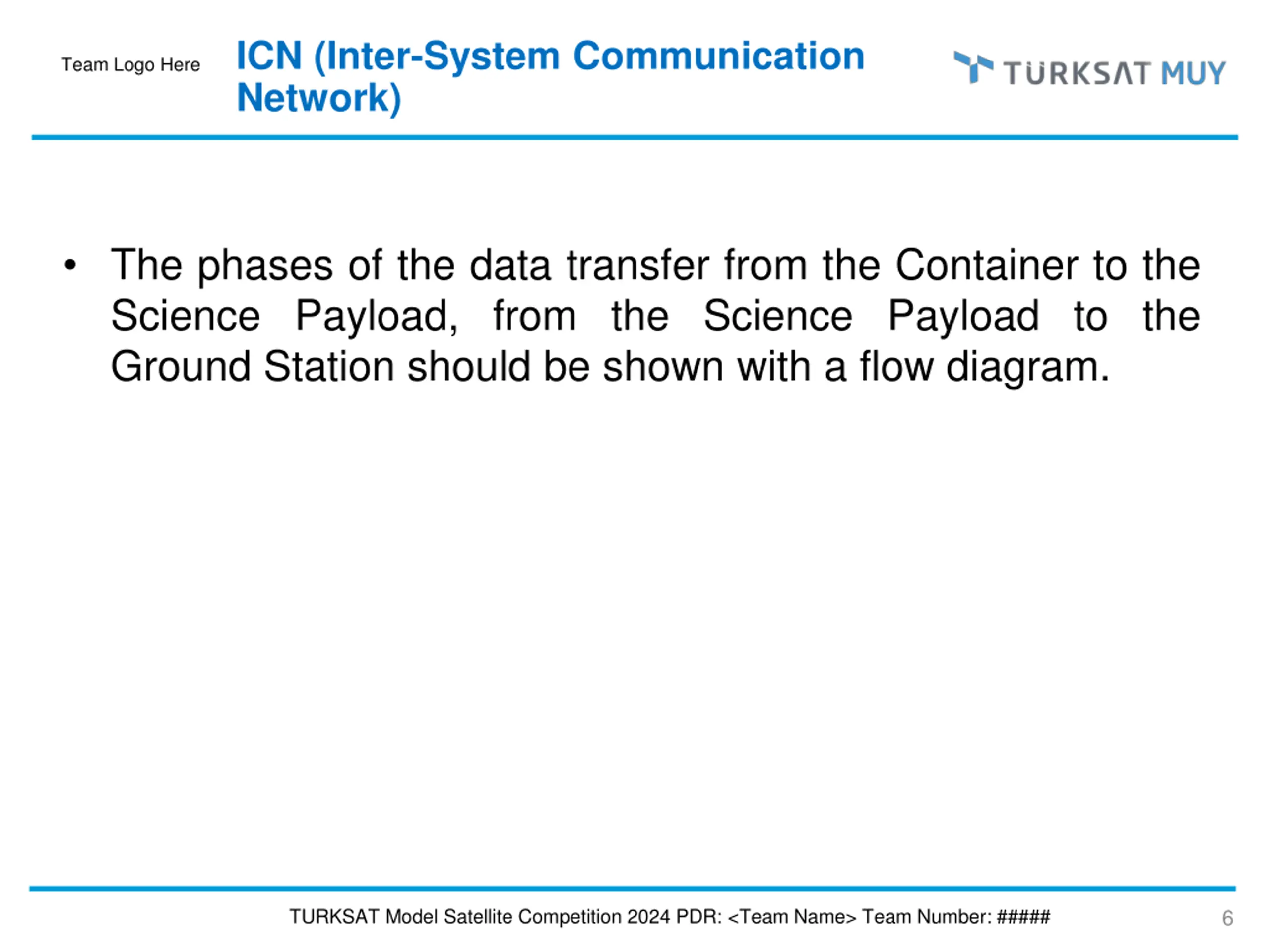 Team Logo Here

ICN (Inter-System Communication Network)

TÜRKSAT MUY

• The phases of the data transfer from the Container to the Science Payload, from the Science Payload to the Ground Station should be shown with a flow diagram.

TURKSAT Model Satellite Competition 2024 PDR: <Team Name> Team Number: #####

6